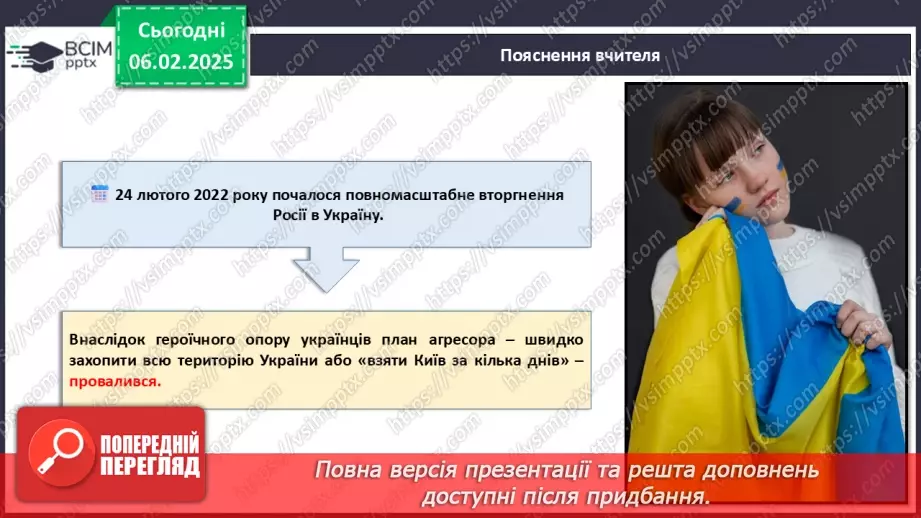 ВСІМ pptx

Сьогодні 06.02.2025

Пояснення вчителя

24 лютого 2022 року почалося повномасштабне вторгнення Росії в Україну.

Внаслідок героїчного опору українців план агресора – швидко захопити всю територію України або «взяти Київ за кілька днів» – провалився.

ПОПЕРЕДНІЙ ПЕРЕГЛЯД

Повна версія презентації та решта доповнень доступні після придбання.

https://vsimpptx.com